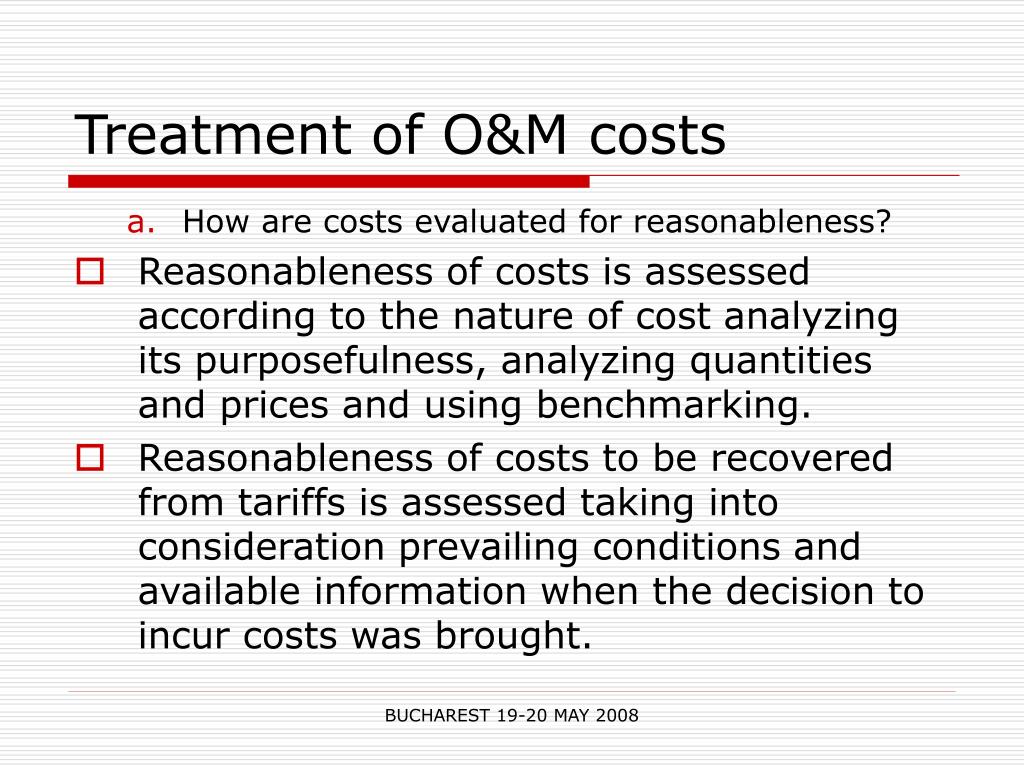 Treatment of O&M costs

a. How are costs evaluated for reasonableness?

Reasonableness of costs is assessed according to the nature of cost analyzing its purposefulness, analyzing quantities and prices and using benchmarking.

Reasonableness of costs to be recovered from tariffs is assessed taking into consideration prevailing conditions and available information when the decision to incur costs was brought.

BUCHAREST 19-20 MAY 2008